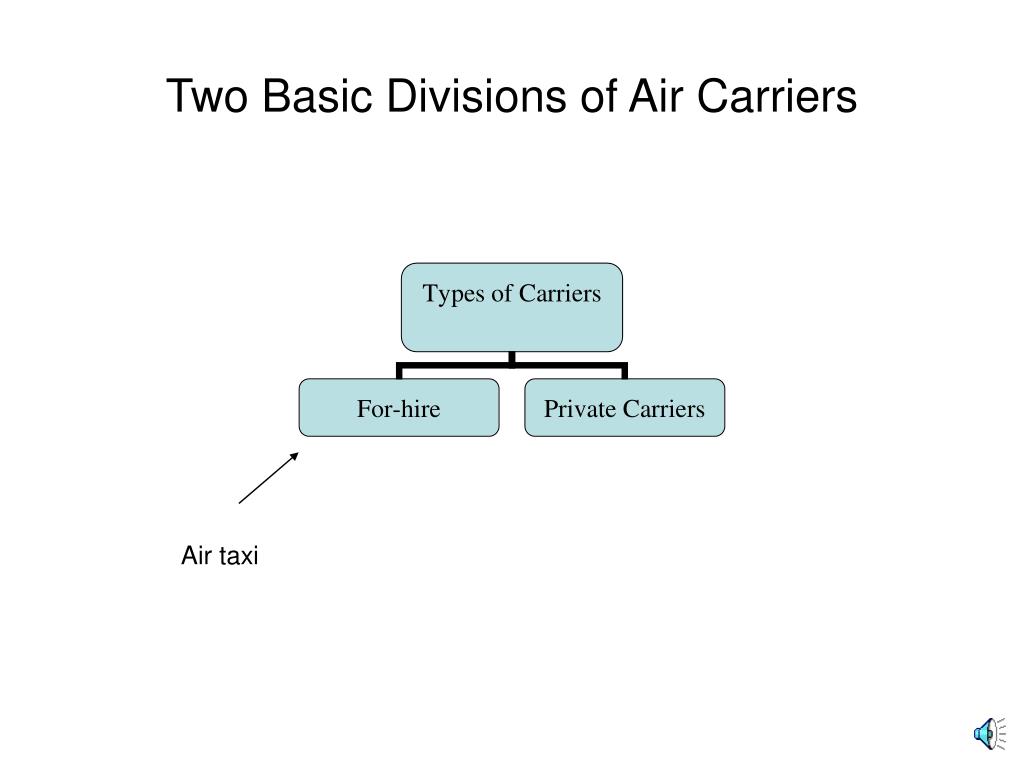 Two Basic Divisions of Air Carriers

Types of Carriers

For-hire

Private Carriers

Air taxi